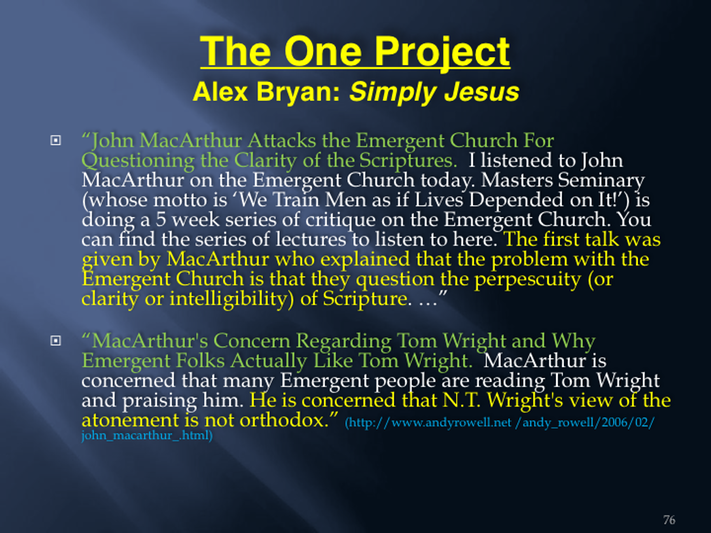 The One Project
Alex Bryan: Simply Jesus

“John MacArthur Attacks the Emergent Church For Questioning the Clarity of the Scriptures. I listened to John MacArthur on the Emergent Church today. Masters Seminary (whose motto is ‘We Train Men as if Lives Depended on It!’) is doing a 5 week series of critique on the Emergent Church. You can find the series of lectures to listen to here. The first talk was given by MacArthur who explained that the problem with the Emergent Church is that they question the perpescuity (or clarity or intelligibility) of Scripture. …”

“MacArthur's Concern Regarding Tom Wright and Why Emergent Folks Actually Like Tom Wright. MacArthur is concerned that many Emergent people are reading Tom Wright and praising him. He is concerned that N.T. Wright's view of the atonement is not orthodox.” (http://www.andyrowell.net /andy_rowell/2006/02/ john_macarthur_.html)

76